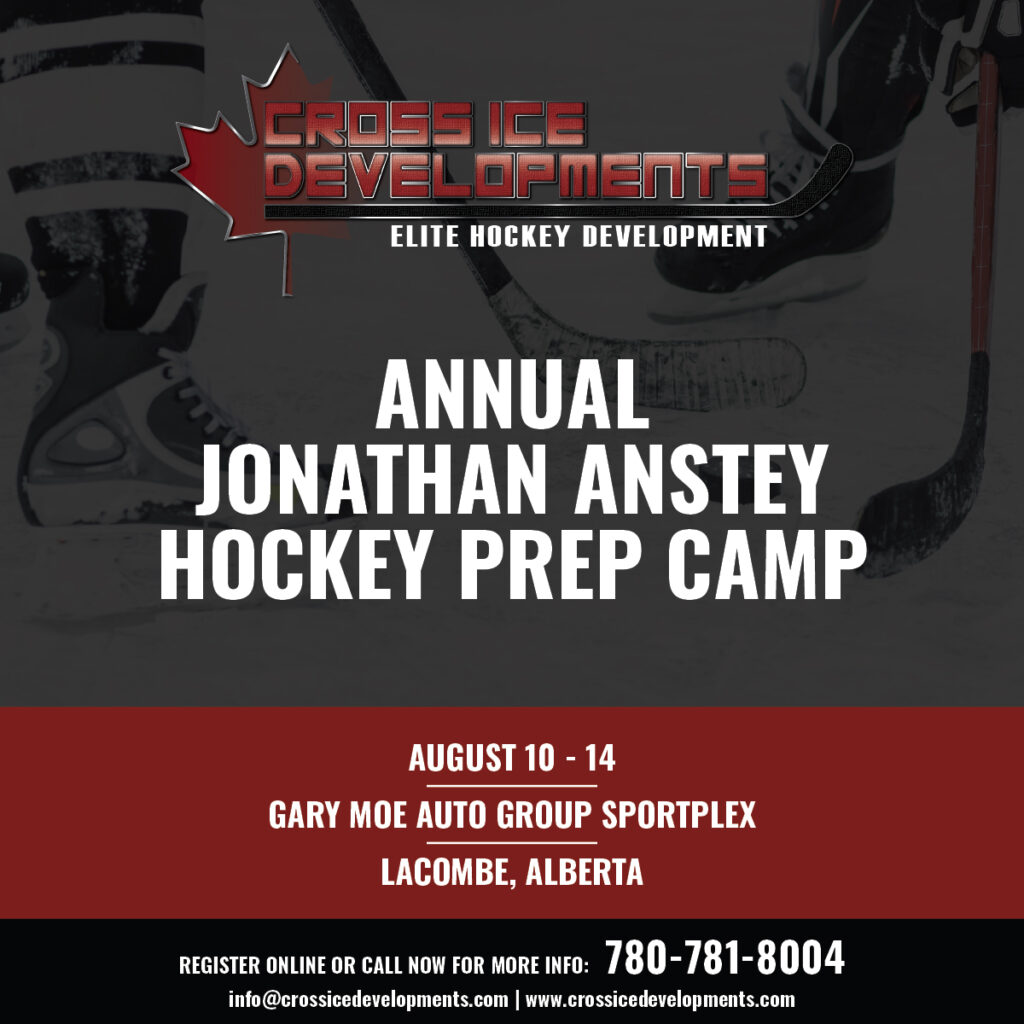 CROSS ICE DEVELOPMENTS
ELITE HOCKEY DEVELOPMENT

ANNUAL
JONATHAN ANSTEY
HOCKEY PREP CAMP

AUGUST 10 - 14
GARY MOE AUTO GROUP SPORTPLEX
LACOMBE, ALBERTA

REGISTER ONLINE OR CALL NOW FOR MORE INFO: 780-781-8004
info@crossicedevelopments.com | www.crossicedevelopments.com